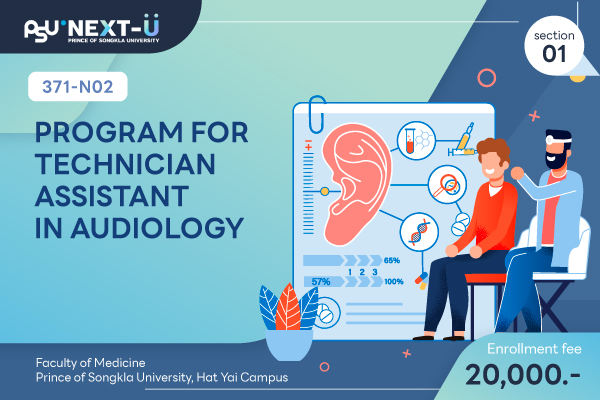 PSU NEXT-U
PRINCE OF SONGKLA UNIVERSITY

section 01

371-N02

PROGRAM FOR TECHNICIAN ASSISTANT IN AUDIOLOGY

65%
1 2 3
57%
100%

Faculty of Medicine
Prince of Songkla University, Hat Yai Campus

Enrollment fee
20,000.-